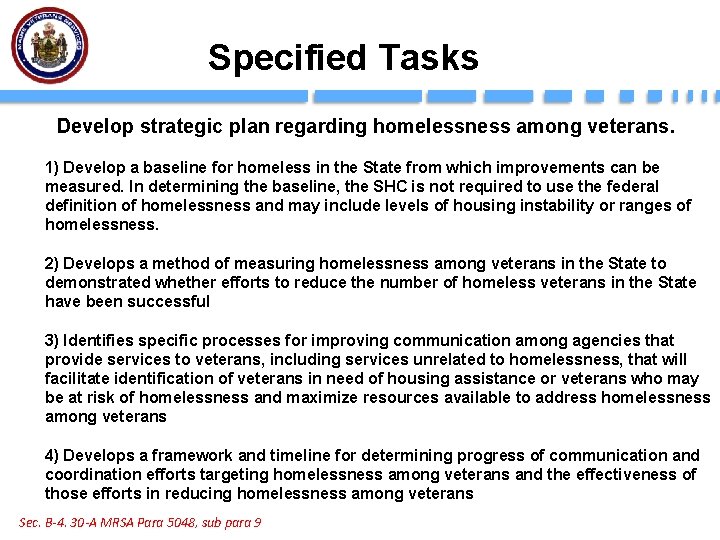 MAINE VETERANS SERVICES

Specified Tasks

Develop strategic plan regarding homelessness among veterans.

1) Develop a baseline for homeless in the State from which improvements can be measured. In determining the baseline, the SHC is not required to use the federal definition of homelessness and may include levels of housing instability or ranges of homelessness.

2) Develops a method of measuring homelessness among veterans in the State to demonstrated whether efforts to reduce the number of homeless veterans in the State have been successful

3) Identifies specific processes for improving communication among agencies that provide services to veterans, including services unrelated to homelessness, that will facilitate identification of veterans in need of housing assistance or veterans who may be at risk of homelessness and maximize resources available to address homelessness among veterans

4) Develops a framework and timeline for determining progress of communication and coordination efforts targeting homelessness among veterans and the effectiveness of those efforts in reducing homelessness among veterans

Sec. B-4. 30-A MRSA Para 5048, sub para 9